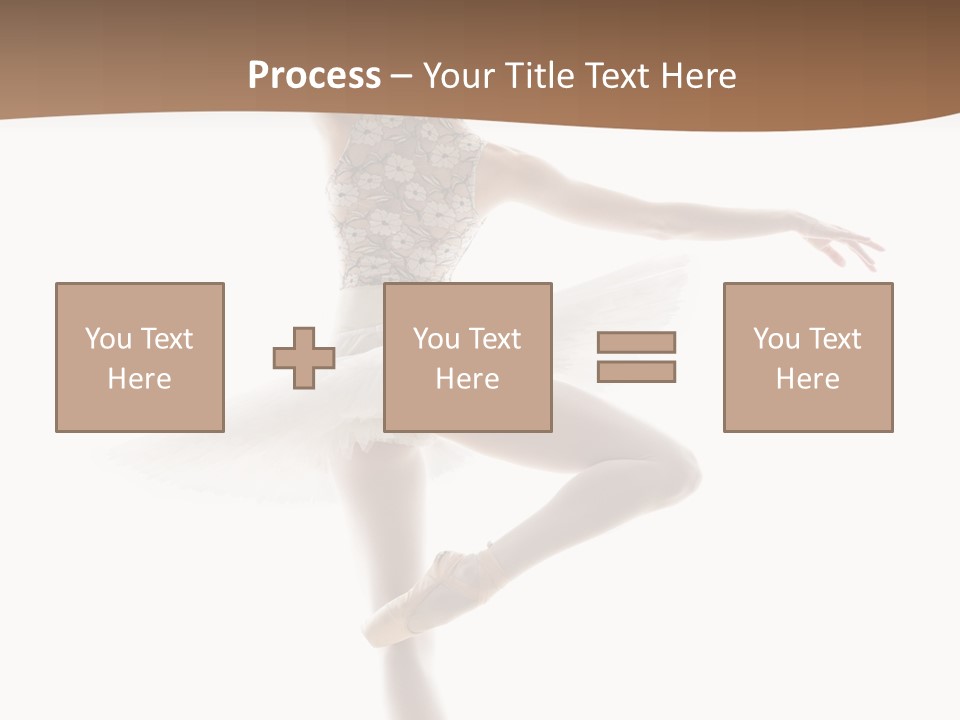 Process – Your Title Text Here

You Text Here

You Text Here

You Text Here